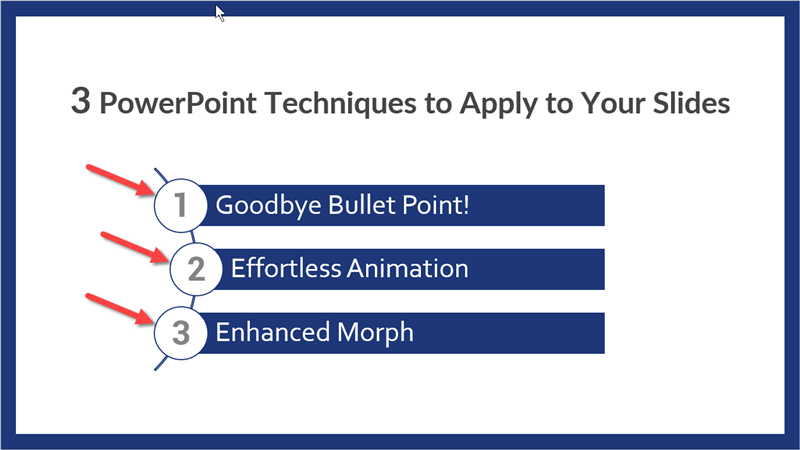 3 PowerPoint Techniques to Apply to Your Slides

1 Goodbye Bullet Point!

2 Effortless Animation

3 Enhanced Morph